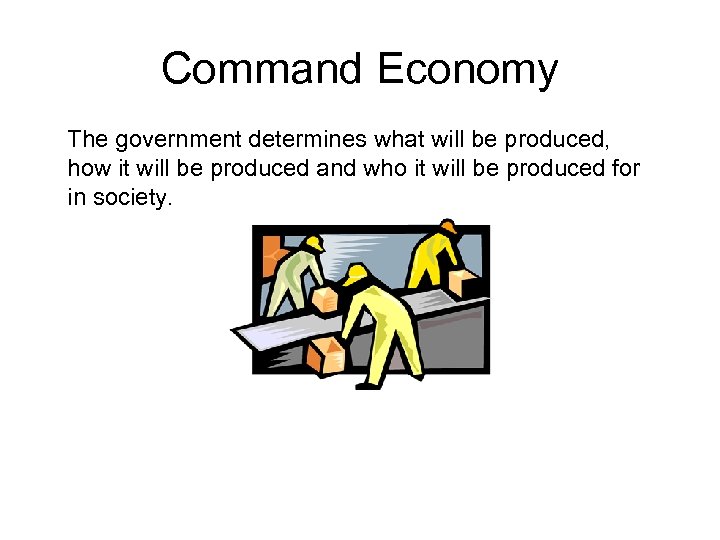 Command Economy

The government determines what will be produced, how it will be produced and who it will be produced for in society.